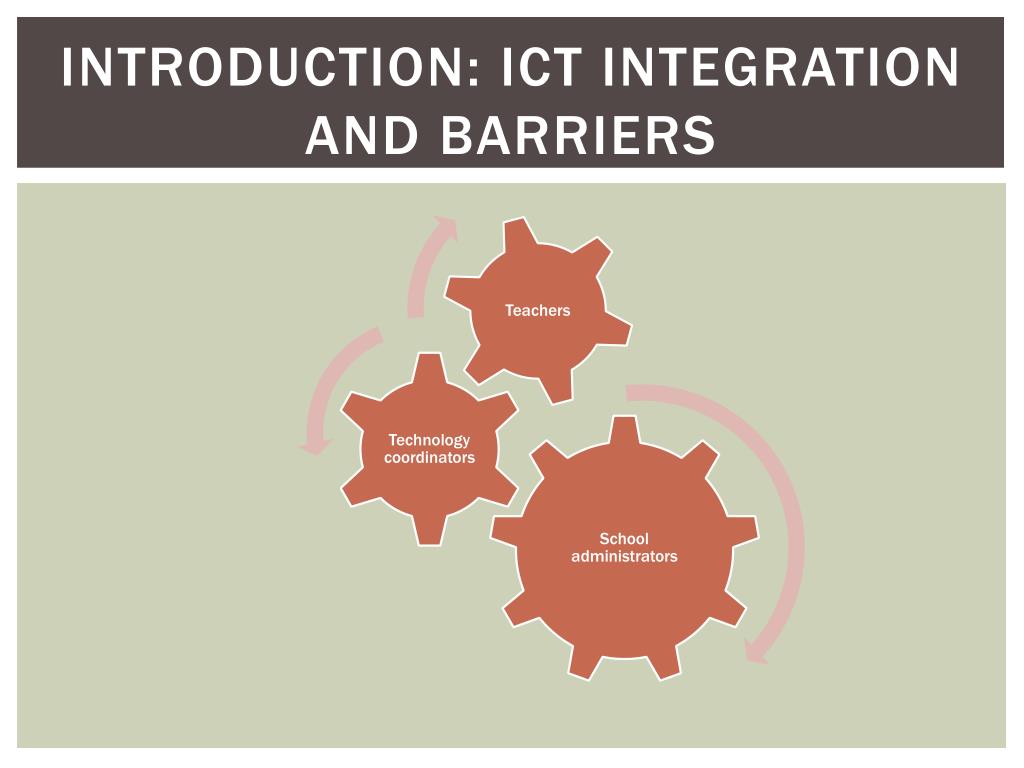 INTRODUCTION: ICT INTEGRATION AND BARRIERS

Teachers

Technology coordinators

School administrators